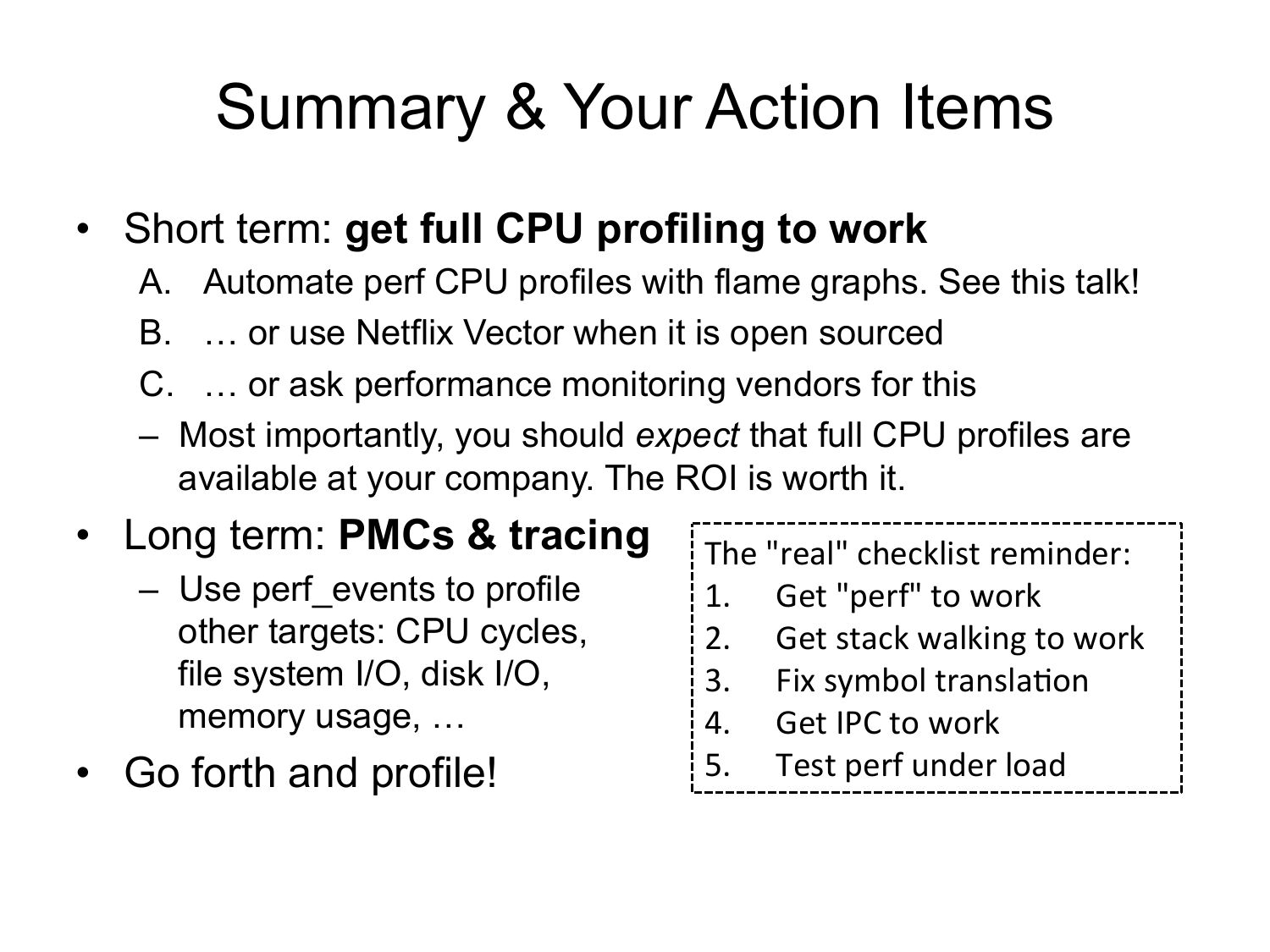 Summary & Your Action Items

• Short term: get full CPU profiling to work

A. Automate perf CPU profiles with flame graphs. See this talk!

B. … or use Netflix Vector when it is open sourced

C. … or ask performance monitoring vendors for this

– Most importantly, you should expect that full CPU profiles are available at your company. The ROI is worth it.

• Long term: PMCs & tracing

– Use perf_events to profile other targets: CPU cycles, file system I/O, disk I/O, memory usage, …

• Go forth and profile!

The "real" checklist reminder:
1. Get "perf" to work
2. Get stack walking to work
3. Fix symbol translation
4. Get IPC to work
5. Test perf under load